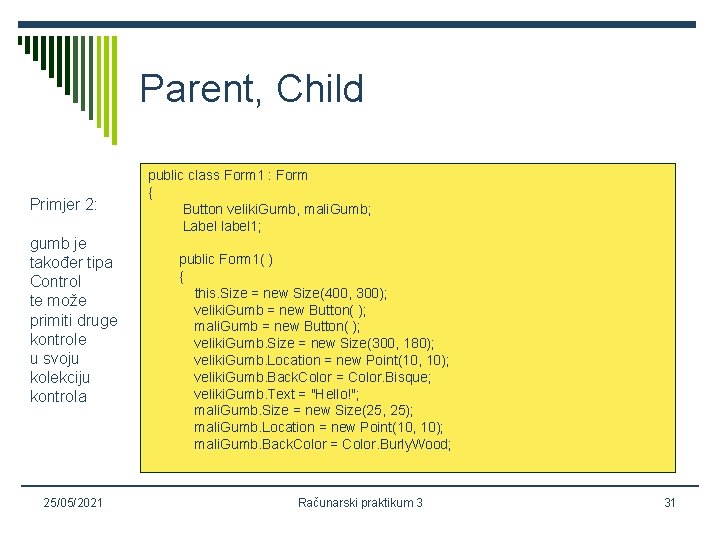 Parent, Child

Primjer 2:

gumb je također tipa Control te može primiti druge kontrole u svoju kolekciju kontrola

public class Form1 : Form
{
Button velikiGumb, maliGumb;
Label label1;

public Form1( )
{
this.Size = new Size(400, 300);
velikiGumb = new Button( );
maliGumb = new Button( );
velikiGumb.Size = new Size(300, 180);
velikiGumb.Location = new Point(10, 10);
velikiGumb.BackColor = Color.Bisque;
velikiGumb.Text = "Hello!";
maliGumb.Size = new Size(25, 25);
maliGumb.Location = new Point(10, 10);
maliGumb.BackColor = Color.BurlyWood;

25/05/2021

Računarski praktikum 3

31